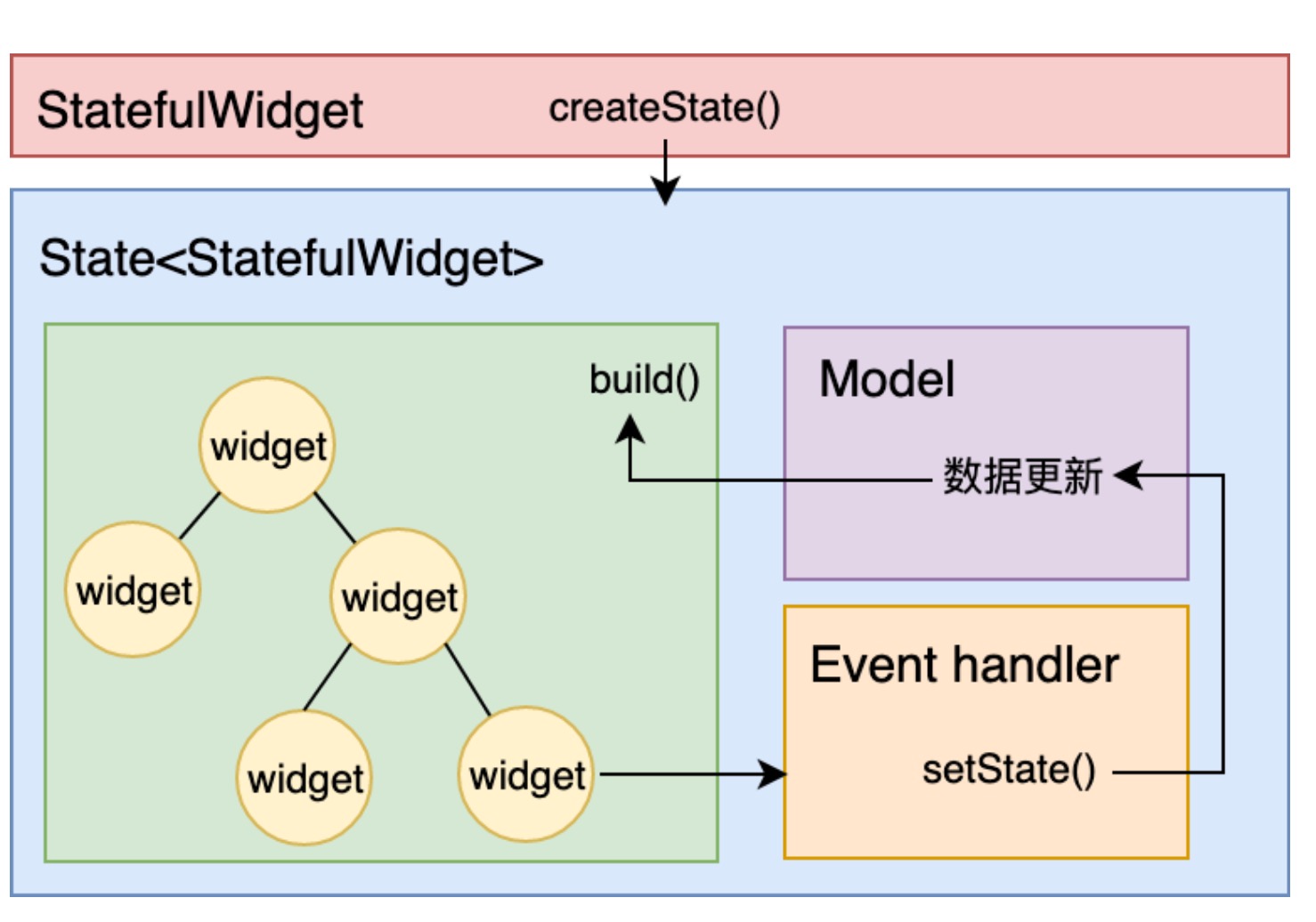 StatefulWidget

createState()

State<StatefulWidget>

build()

widget

widget

widget

widget

widget

Model

数据更新

Event handler

setState()